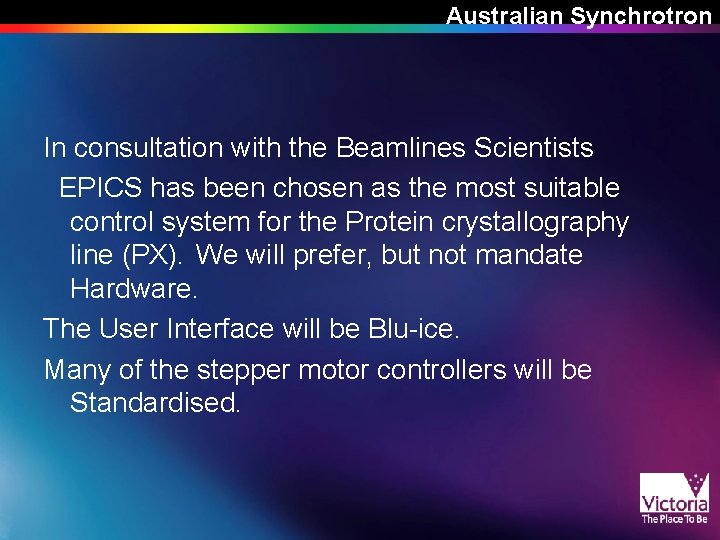 Australian Synchrotron

In consultation with the Beamlines Scientists

EPICS has been chosen as the most suitable control system for the Protein crystallography line (PX). We will prefer, but not mandate Hardware.

The User Interface will be Blu-ice.

Many of the stepper motor controllers will be Standardised.

Victoria
The Place To Be